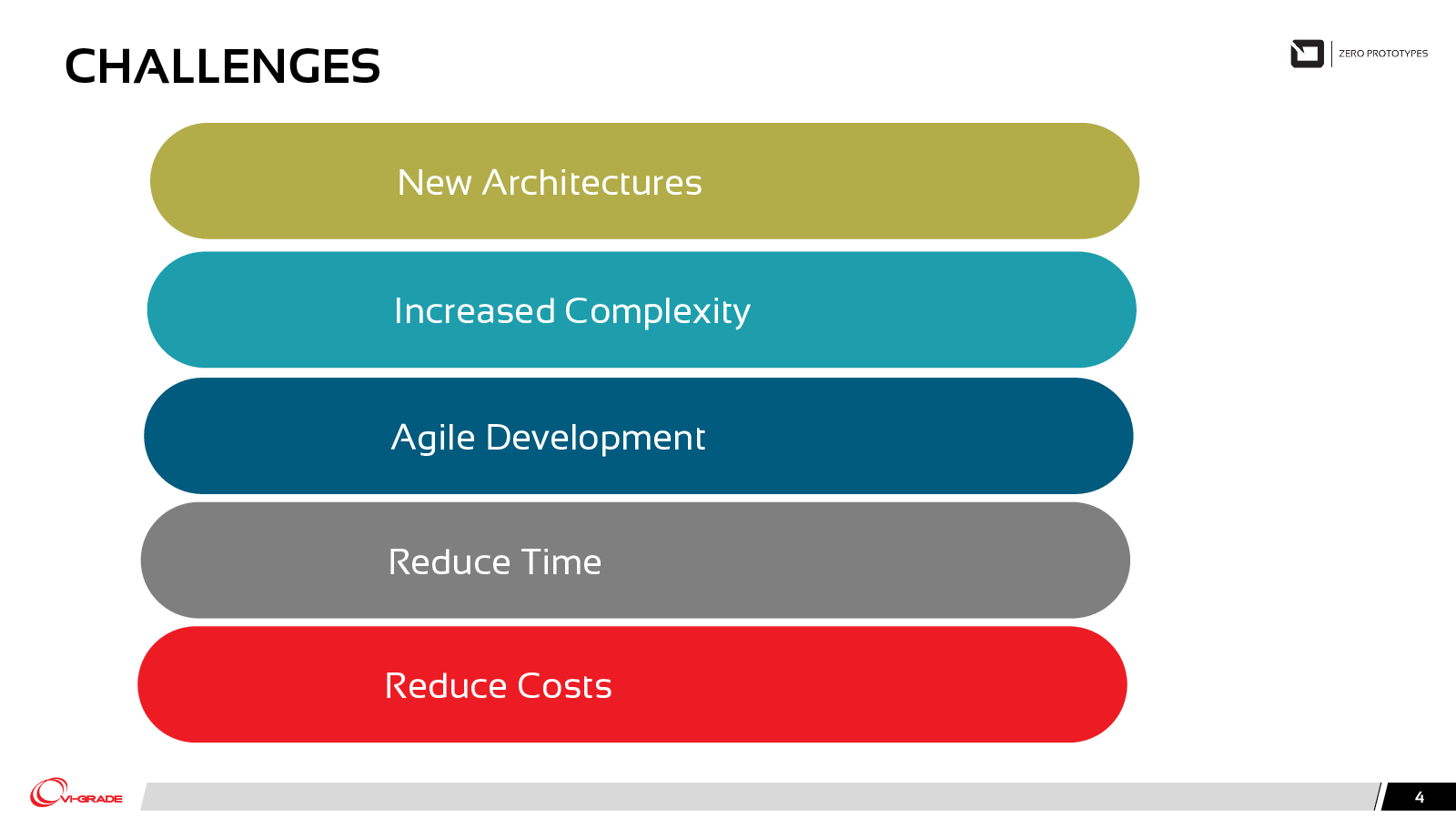 CHALLENGES

ZERO PROTOTYPES

New Architectures

Increased Complexity

Agile Development

Reduce Time

Reduce Costs

VI-GRADE

4